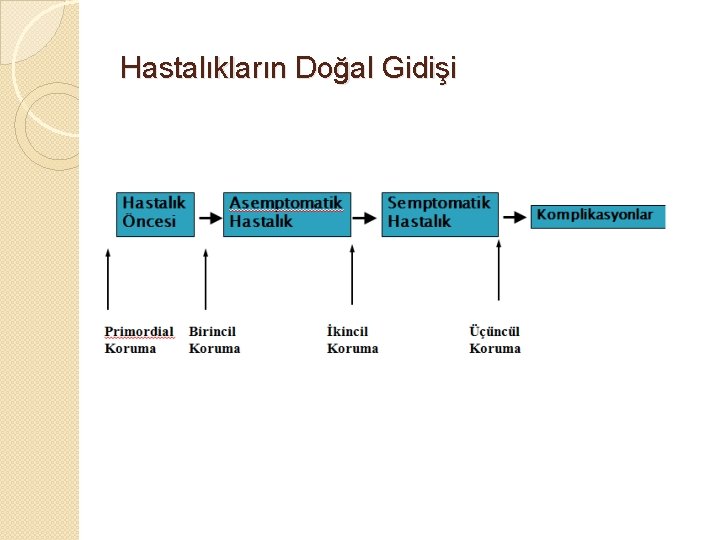 Hastalıkların Doğal Gidişi

Hastalık Öncesi

Asemptomatik Hastalık

Semptomatik Hastalık

Komplikasyonlar

Primordial Koruma

Birincil Koruma

İkincil Koruma

Üçüncül Koruma